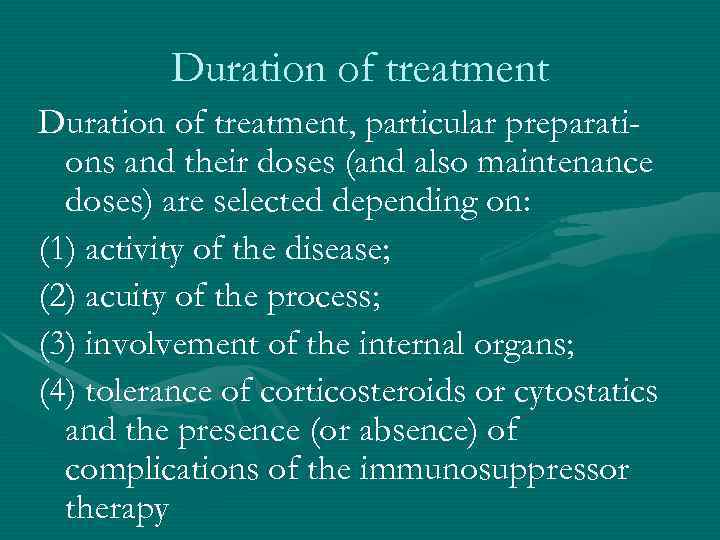 Duration of treatment

Duration of treatment, particular preparations and their doses (and also maintenance doses) are selected depending on:

(1) activity of the disease;

(2) acuity of the process;

(3) involvement of the internal organs;

(4) tolerance of corticosteroids or cytostatics and the presence (or absence) of complications of the immunosuppressor therapy